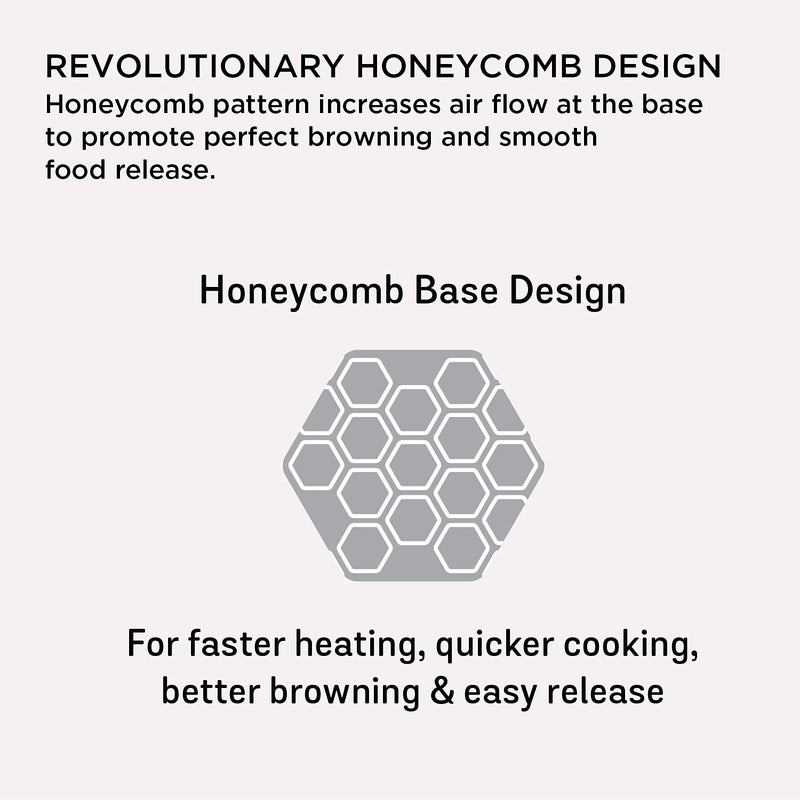 REVOLUTIONARY HONEYCOMB DESIGN
Honeycomb pattern increases air flow at the base to promote perfect browning and smooth food release.

Honeycomb Base Design

For faster heating, quicker cooking, better browning & easy release